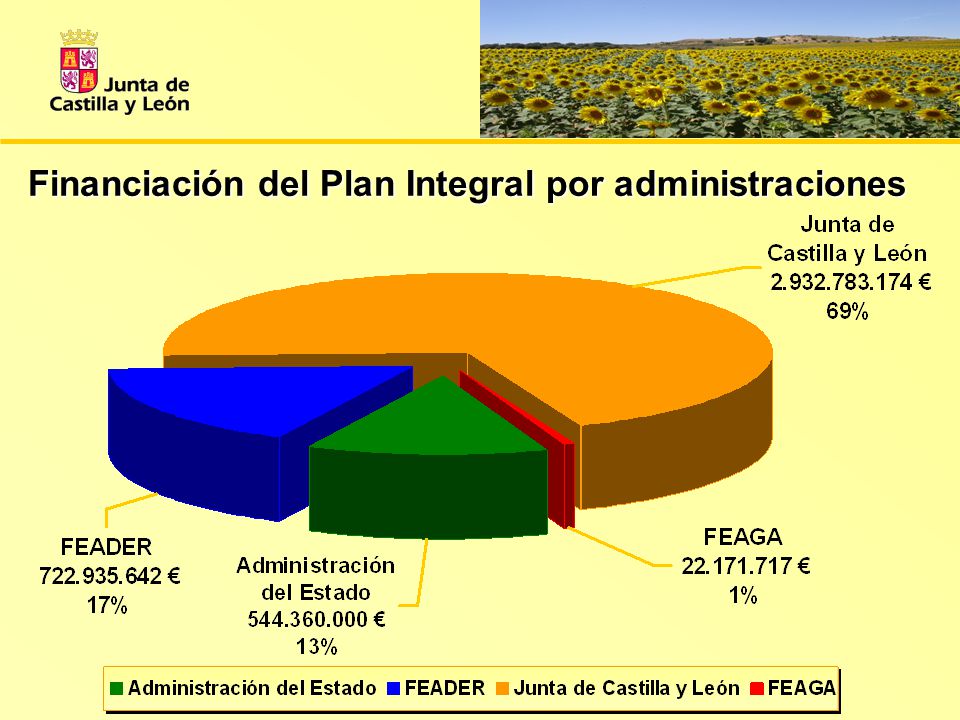 Junta de Castilla y León

Financiación del Plan Integral por administraciones

Junta de Castilla y León
2.932.783.174 €
69%

FEADER
722.935.642 €
17%

Administración del Estado
544.360.000 €
13%

FEAGA
22.171.717 €
1%

Administración del Estado FEADER Junta de Castilla y León FEAGA